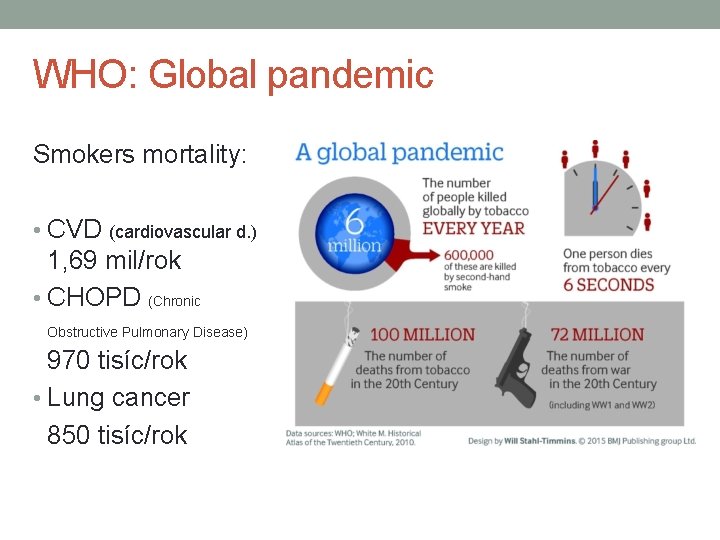 WHO: Global pandemic

Smokers mortality:

• CVD (cardiovascular d.) 1,69 mil/rok
• CHOPD (Chronic Obstructive Pulmonary Disease) 970 tisíc/rok
• Lung cancer 850 tisíc/rok

A global pandemic

6 million

The number of people killed globally by tobacco EVERY YEAR

600,000 of these are killed by second-hand smoke

One person dies from tobacco every 6 SECONDS

100 MILLION The number of deaths from tobacco in the 20th Century

72 MILLION The number of deaths from war in the 20th Century (including WW1 and WW2)

Data sources: WHO; White M. Historical Atlas of the Twentieth Century, 2010.

Design by Will Stahl-Timmins. © 2015 BMJ Publishing group Ltd.